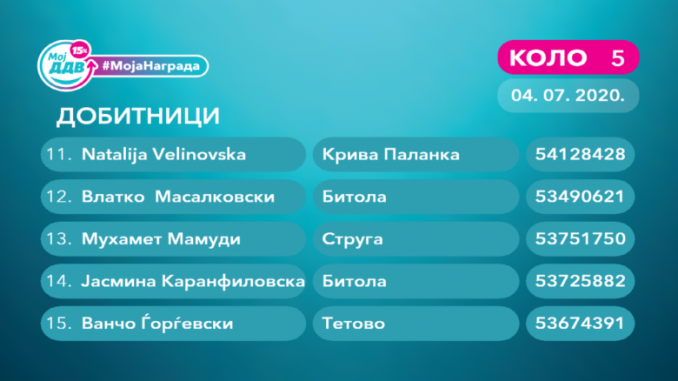 Мој ДДВ 15%
#МојаНаграда

КОЛО 5
04. 07. 2020.

ДОБИТНИЦИ

| | | |
|---|---|---|
| 11. Natalija Velinovska | Крива Паланка | 54128428 |
| 12. Влатко Масалковски | Битола | 53490621 |
| 13. Мухамет Мамуди | Струга | 53751750 |
| 14. Јасмина Каранфиловска | Битола | 53725882 |
| 15. Ванчо Ѓорѓевски | Тетово | 53674391 |